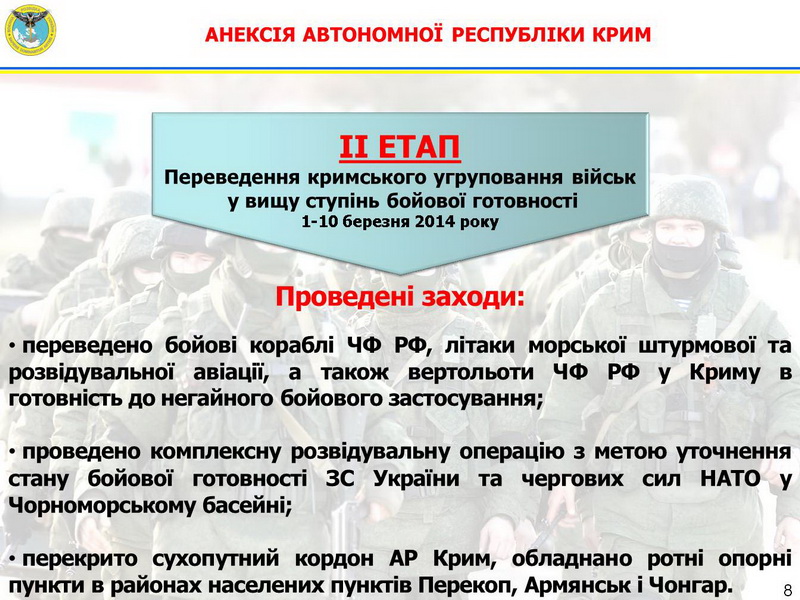 АНЕКСІЯ АВТОНОМНОЇ РЕСПУБЛІКИ КРИМ

ІІ ЕТАП
Переведення кримського угруповання військ у вищу ступінь бойової готовності
1-10 березня 2014 року

Проведені заходи:

• переведено бойові кораблі ЧФ РФ, літаки морської штурмової та розвідувальної авіації, а також вертольоти ЧФ РФ у Криму в готовність до негайного бойового застосування;

• проведено комплексну розвідувальну операцію з метою уточнення стану бойової готовності ЗС України та чергових сил НАТО у Чорноморському басейні;

• перекрито сухопутний кордон АР Крим, обладнано ротні опорні пункти в районах населених пунктів Перекоп, Армянськ і Чонгар.

8